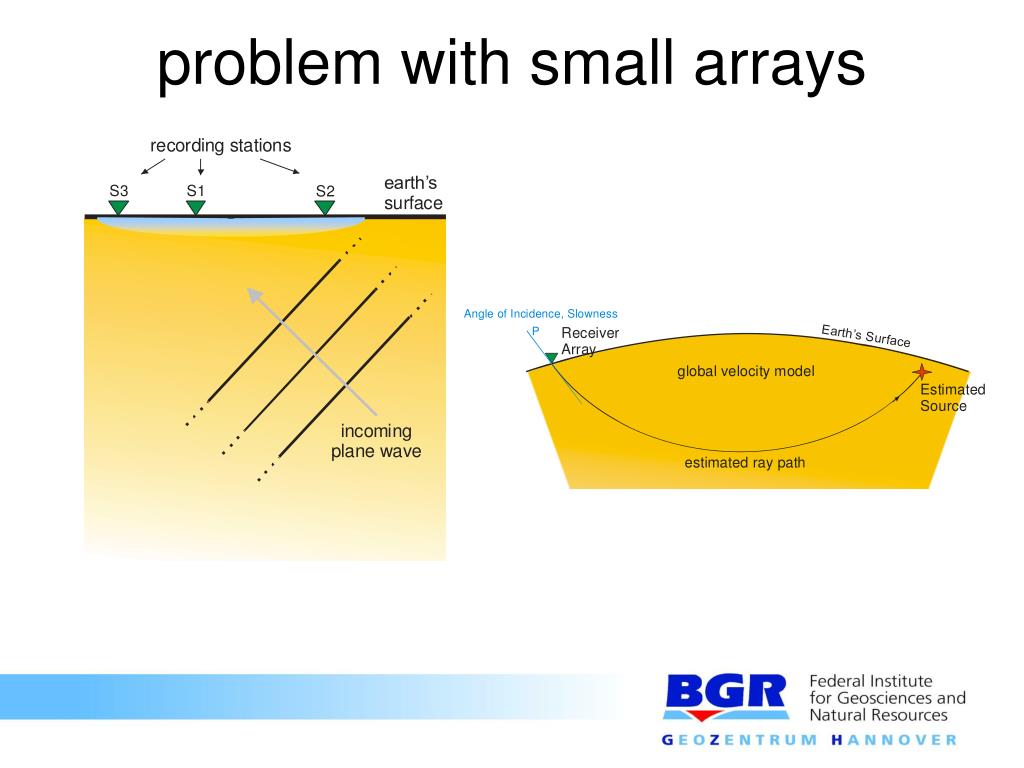 problem with small arrays

recording stations

S3 S1 S2

earth's surface

incoming plane wave

Angle of Incidence, Slowness

P

Receiver Array

Earth's Surface

global velocity model

Estimated Source

estimated ray path

BGR

Federal Institute for Geosciences and Natural Resources

GEOZENTRUM HANNOVER